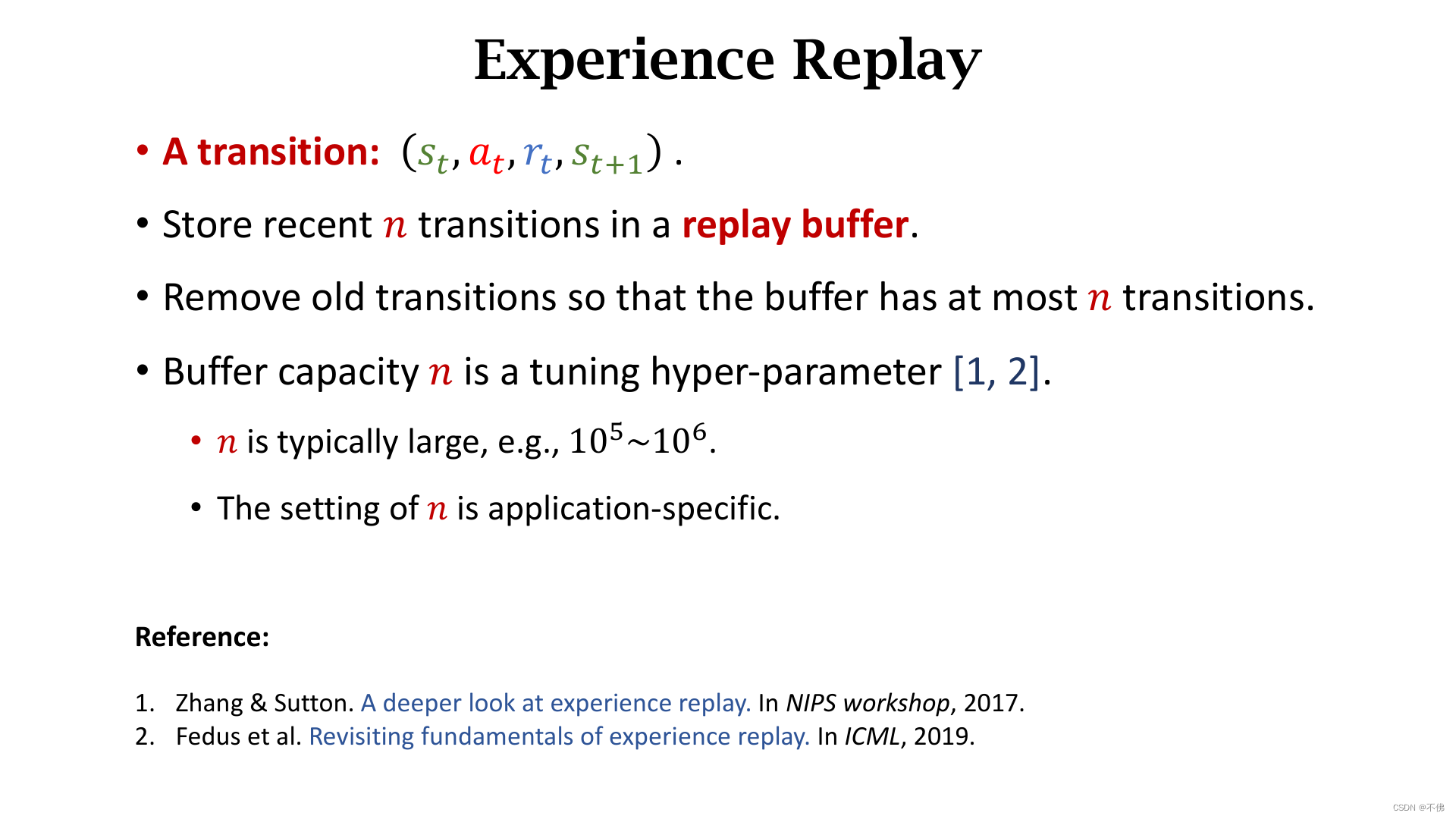 Experience Replay

• A transition: $(s_t, a_t, r_t, s_{t+1})$ .

• Store recent $n$ transitions in a replay buffer.

• Remove old transitions so that the buffer has at most $n$ transitions.

• Buffer capacity $n$ is a tuning hyper-parameter [1, 2].

• $n$ is typically large, e.g., $10^5 \sim 10^6$.

• The setting of $n$ is application-specific.

Reference:

1. Zhang & Sutton. A deeper look at experience replay. In NIPS workshop, 2017.
2. Fedus et al. Revisiting fundamentals of experience replay. In ICML, 2019.

CSDN @不佛